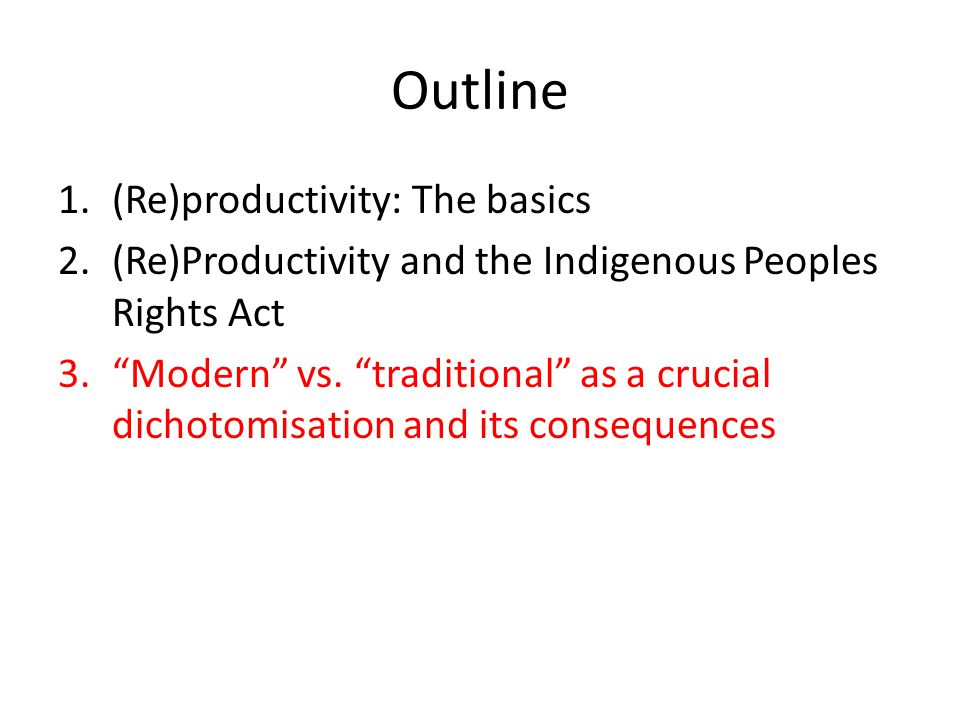 Outline

1. (Re)productivity: The basics
2. (Re)Productivity and the Indigenous Peoples Rights Act
3. “Modern” vs. “traditional” as a crucial dichotomisation and its consequences